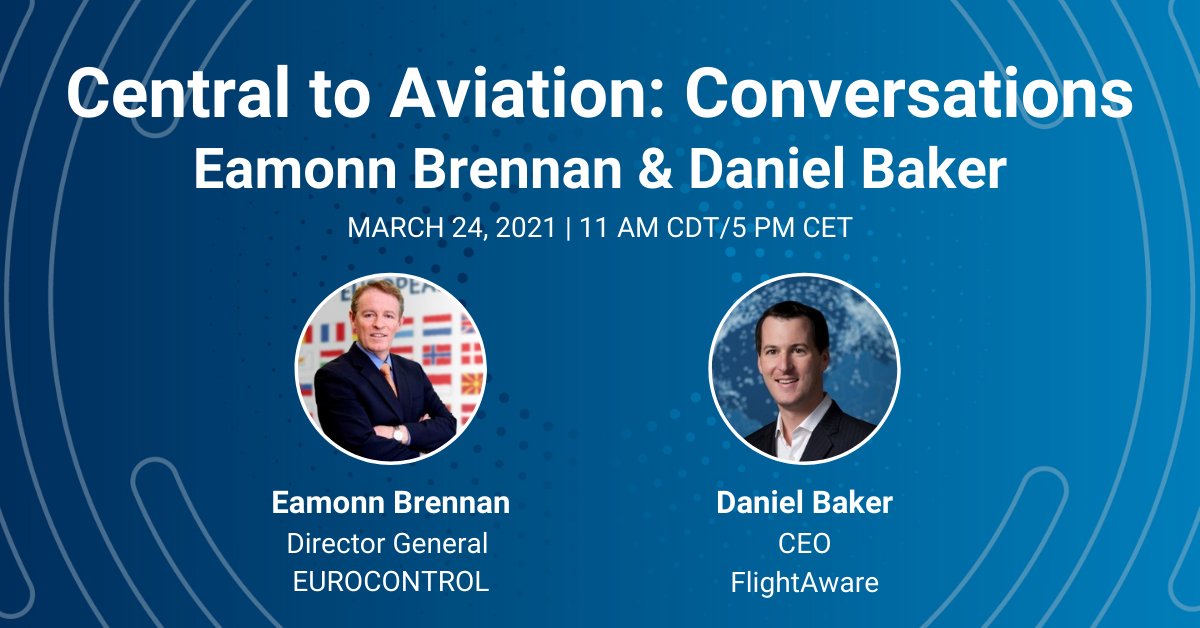 Central to Aviation: Conversations
Eamonn Brennan & Daniel Baker

MARCH 24, 2021 | 11 AM CDT/5 PM CET

Eamonn Brennan
Director General
EUROCONTROL

Daniel Baker
CEO
FlightAware